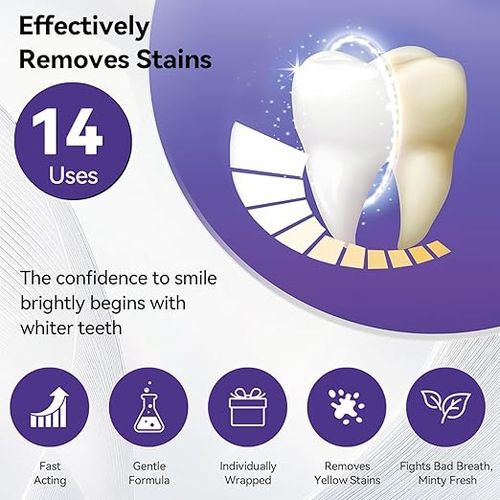 Effectively Removes Stains

14 Uses

The confidence to smile brightly begins with whiter teeth

Fast Acting

Gentle Formula

Individually Wrapped

Removes Yellow Stains

Fights Bad Breath, Minty Fresh